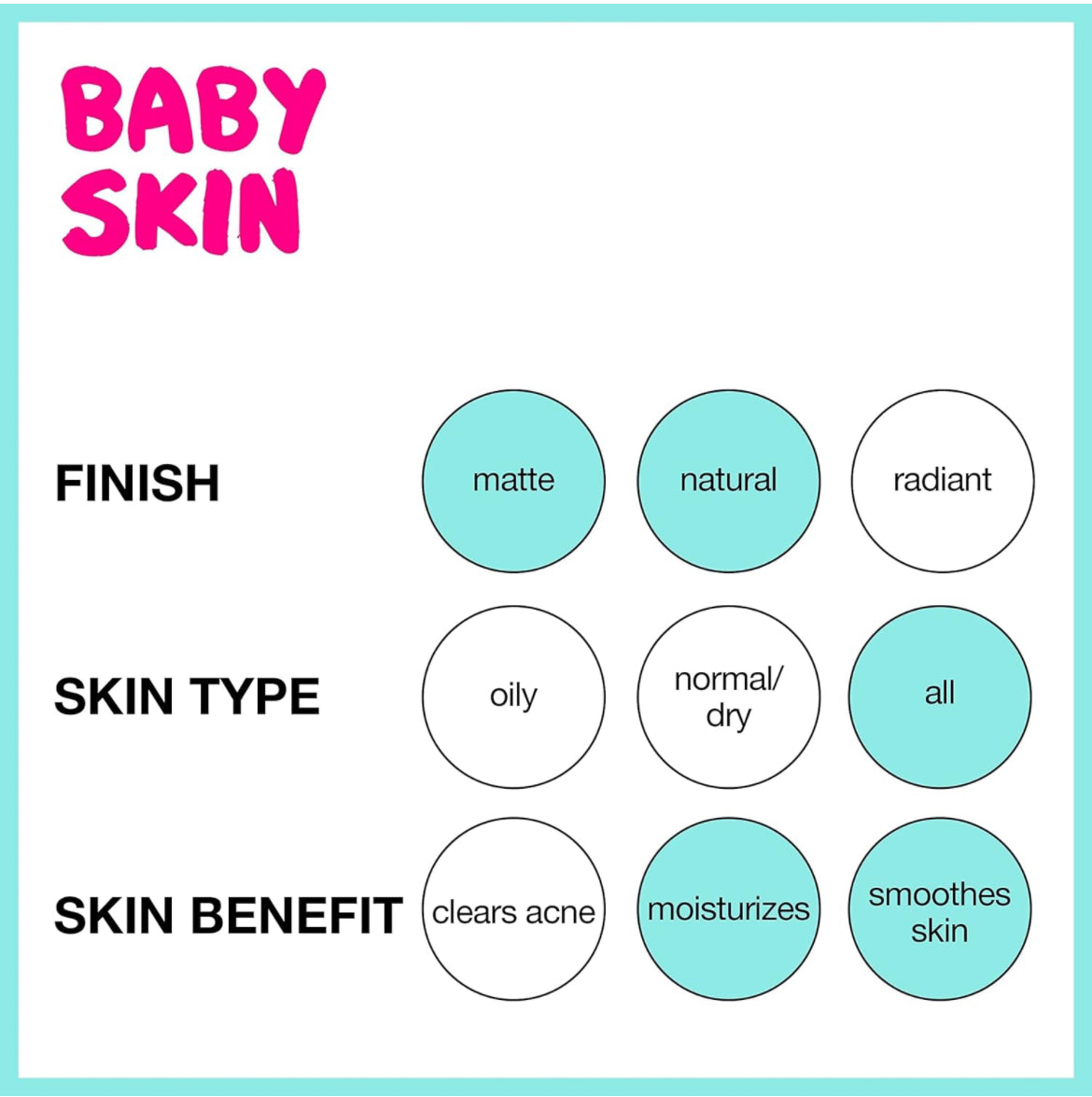 BABY SKIN

FINISH matte natural radiant

SKIN TYPE oily normal/ dry all

SKIN BENEFIT clears acne moisturizes smoothes skin